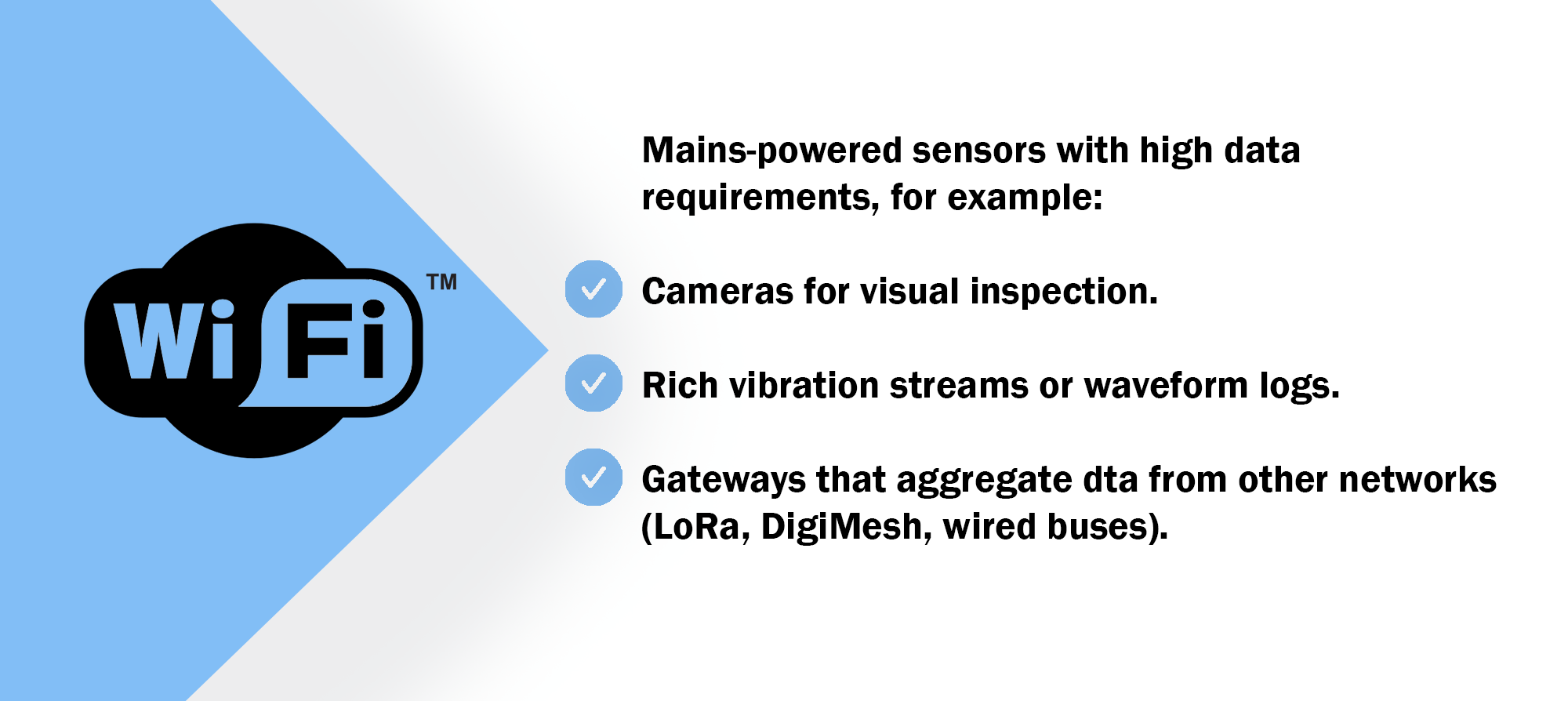 Wi Fi ™

Mains-powered sensors with high data requirements, for example:

Cameras for visual inspection.

Rich vibration streams or waveform logs.

Gateways that aggregate dta from other networks (LoRa, DigiMesh, wired buses).